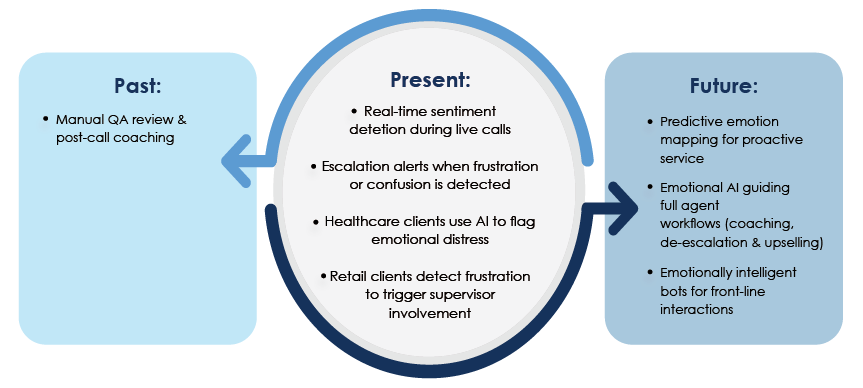 Past:

• Manual QA review & post-call coaching

Present:

• Real-time sentiment detetion during live calls

• Escalation alerts when frustration or confusion is detected

• Healthcare clients use AI to flag emotional distress

• Retail clients detect frustration to trigger supervisor involvement

Future:

• Predictive emotion mapping for proactive service

• Emotional AI guiding full agent workflows (coaching, de-escalation & upselling)

• Emotionally intelligent bots for front-line interactions